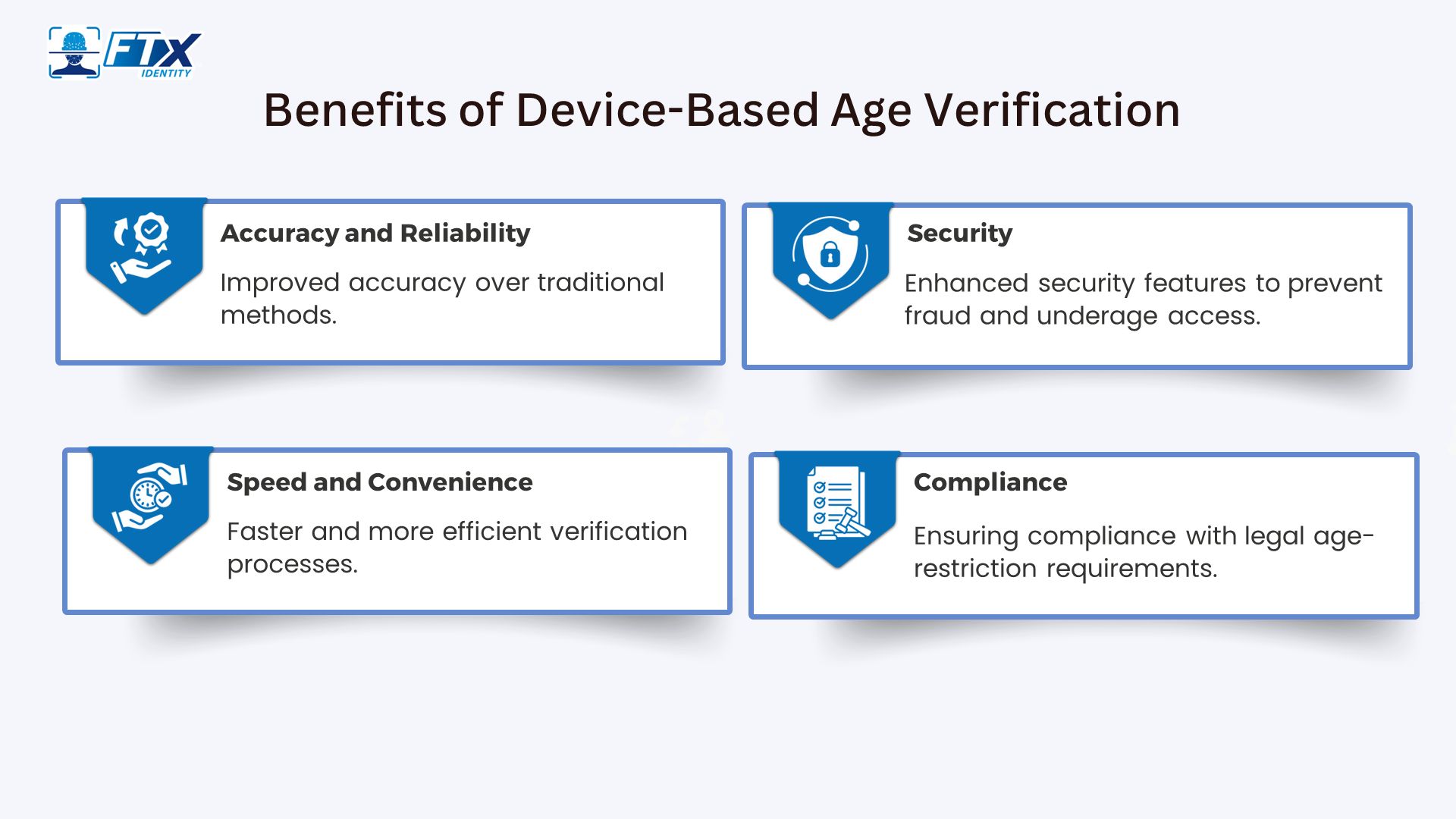 FTX IDENTITY

Benefits of Device-Based Age Verification

Accuracy and Reliability

Improved accuracy over traditional methods.

Security

Enhanced security features to prevent fraud and underage access.

Speed and Convenience

Faster and more efficient verification processes.

Compliance

Ensuring compliance with legal age-restriction requirements.